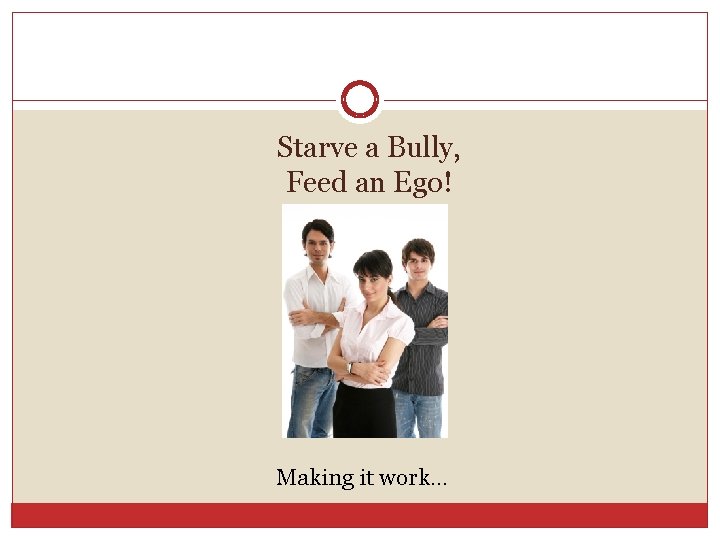 Starve a Bully,
Feed an Ego!

Making it work…